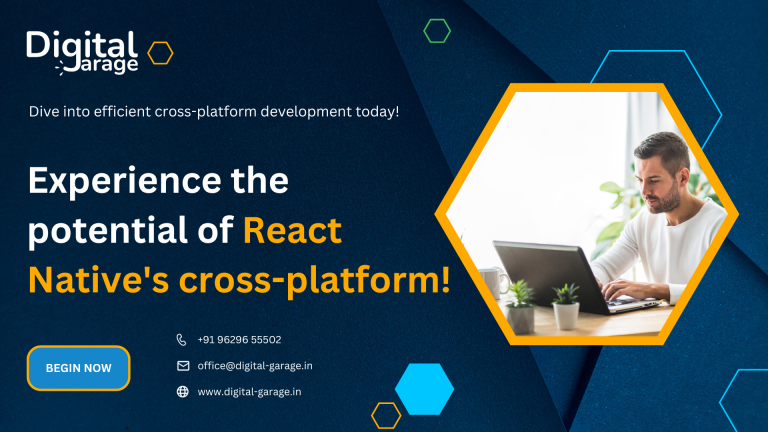 Digital Garage

Dive into efficient cross-platform development today!

Experience the potential of React Native's cross-platform!

BEGIN NOW

+91 96296 55502

office@digital-garage.in

www.digital-garage.in